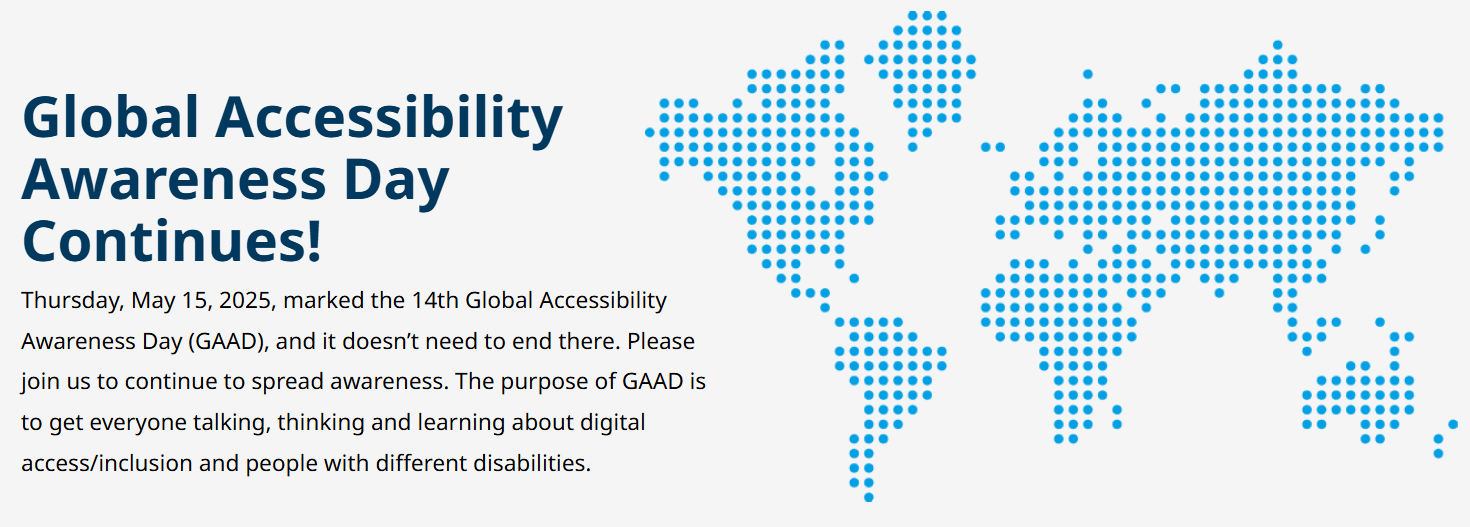 Global Accessibility Awareness Day Continues!

Thursday, May 15, 2025, marked the 14th Global Accessibility Awareness Day (GAAD), and it doesn’t need to end there. Please join us to continue to spread awareness. The purpose of GAAD is to get everyone talking, thinking and learning about digital access/inclusion and people with different disabilities.